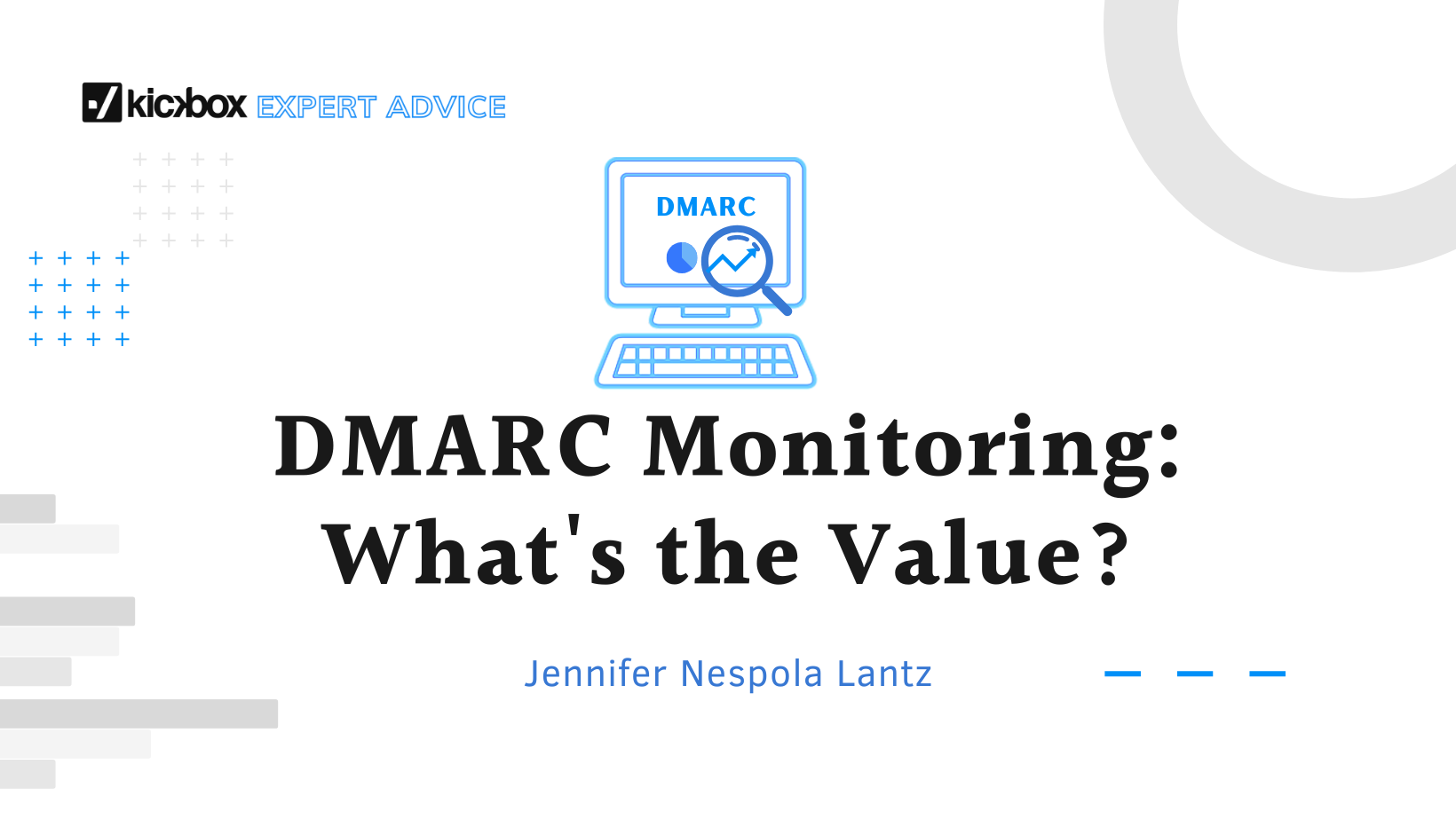 kickbox EXPERT ADVICE

DMARC

DMARC Monitoring: What's the Value?

Jennifer Nespola Lantz